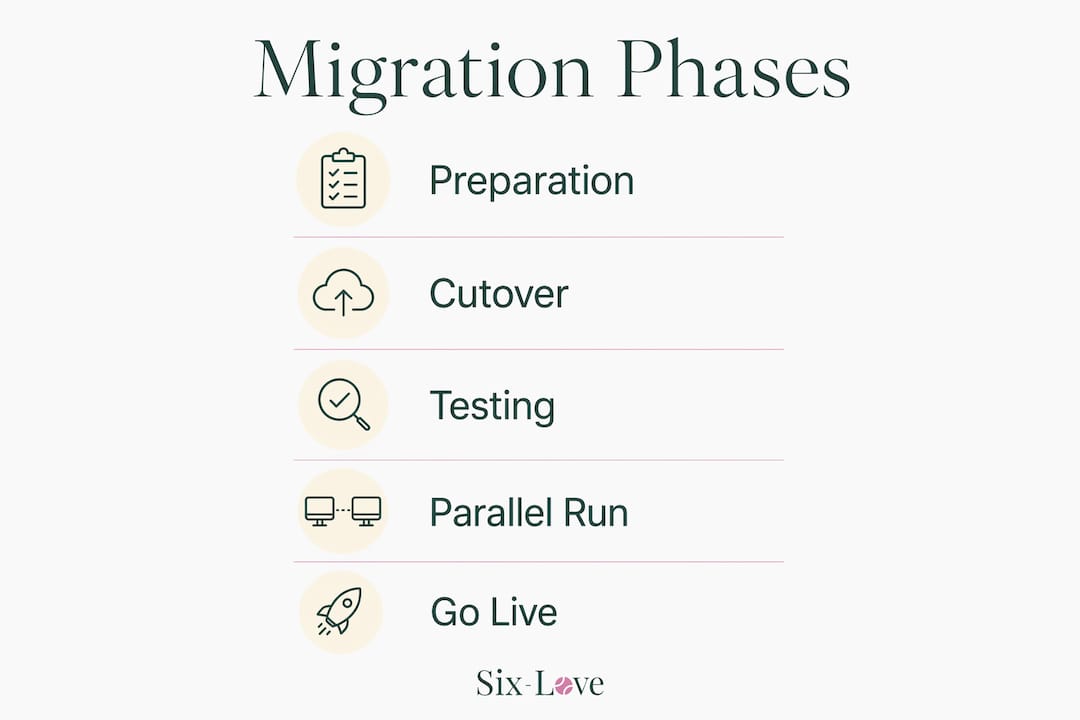 Migration Phases

Preparation

Cutover

Testing

Parallel Run

Go Live

Six-Love